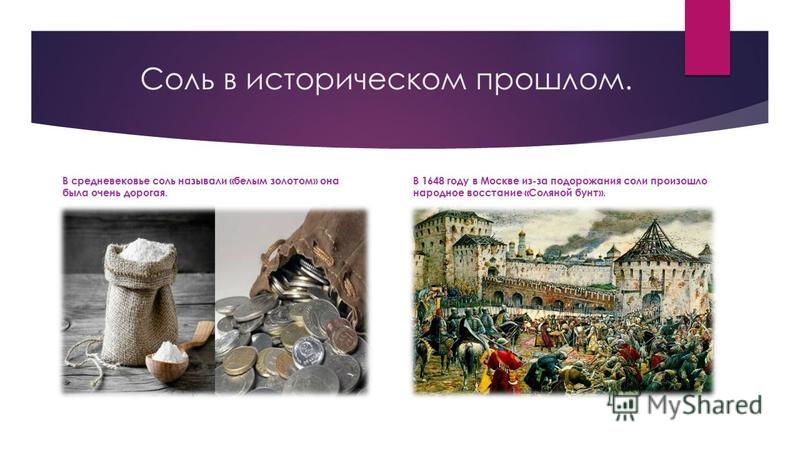 Соль в историческом прошлом.

В средневековье соль называли «белым золотом» она была очень дорогая.

В 1648 году в Москве из-за подорожания соли произошло народное восстание «Соляной бунт».

MyShared